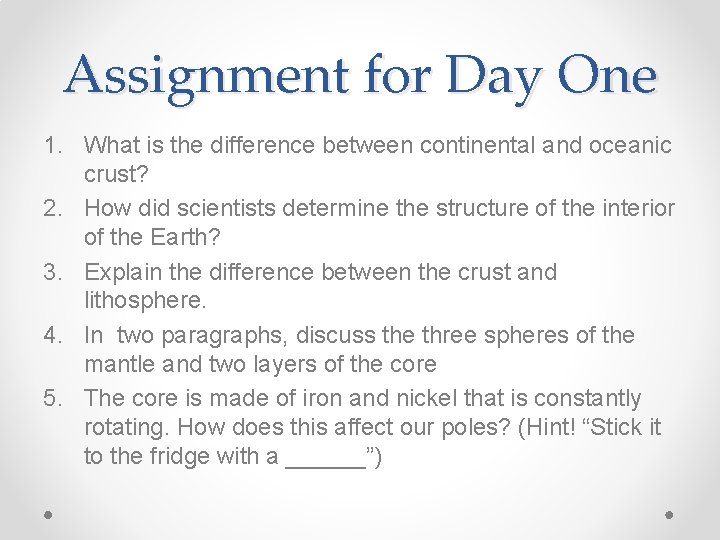 Assignment for Day One

1. What is the difference between continental and oceanic crust?
2. How did scientists determine the structure of the interior of the Earth?
3. Explain the difference between the crust and lithosphere.
4. In two paragraphs, discuss the three spheres of the mantle and two layers of the core
5. The core is made of iron and nickel that is constantly rotating. How does this affect our poles? (Hint! “Stick it to the fridge with a ______”)